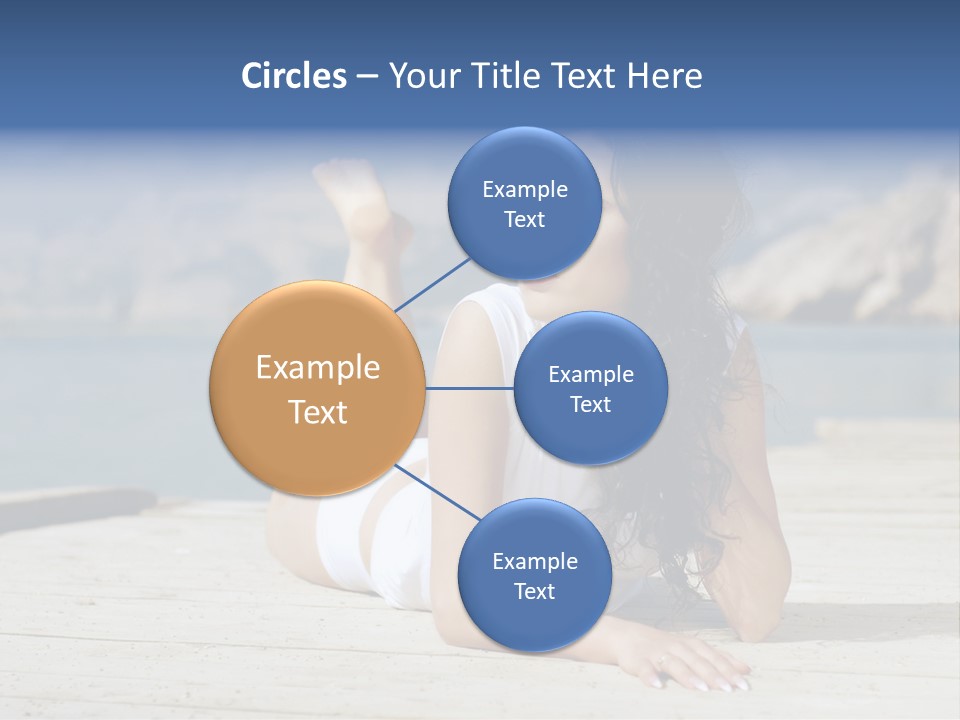 Circles – Your Title Text Here

Example Text

Example Text

Example Text

Example Text